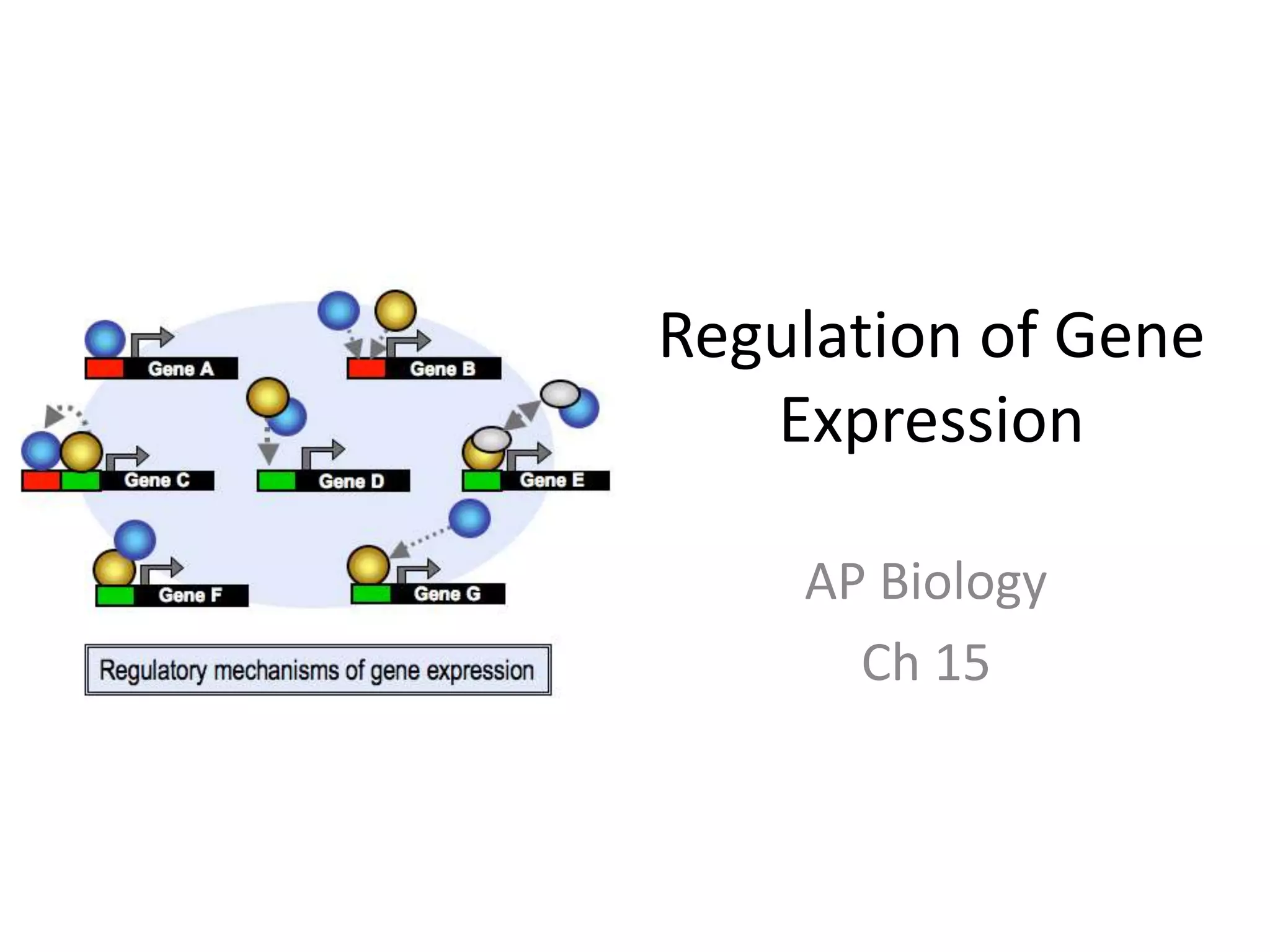 Gene A

Gene B

Gene C

Gene D

Gene E

Gene F

Gene G

Regulatory mechanisms of gene expression

Regulation of Gene Expression

AP Biology

Ch 15